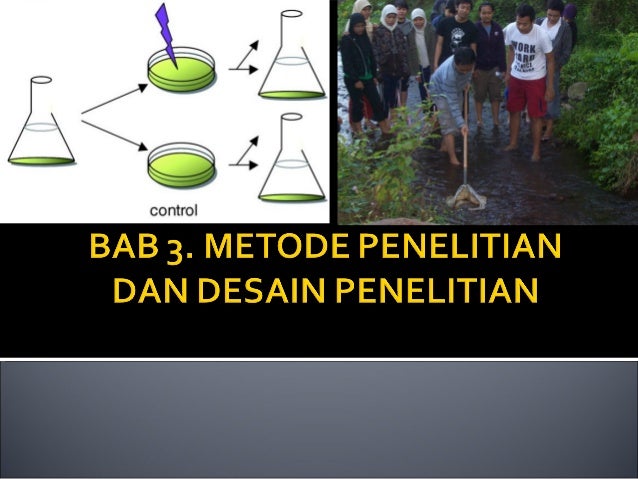 control

WORK HARD

BAB 3. METODE PENELITIAN DAN DESAIN PENELITIAN